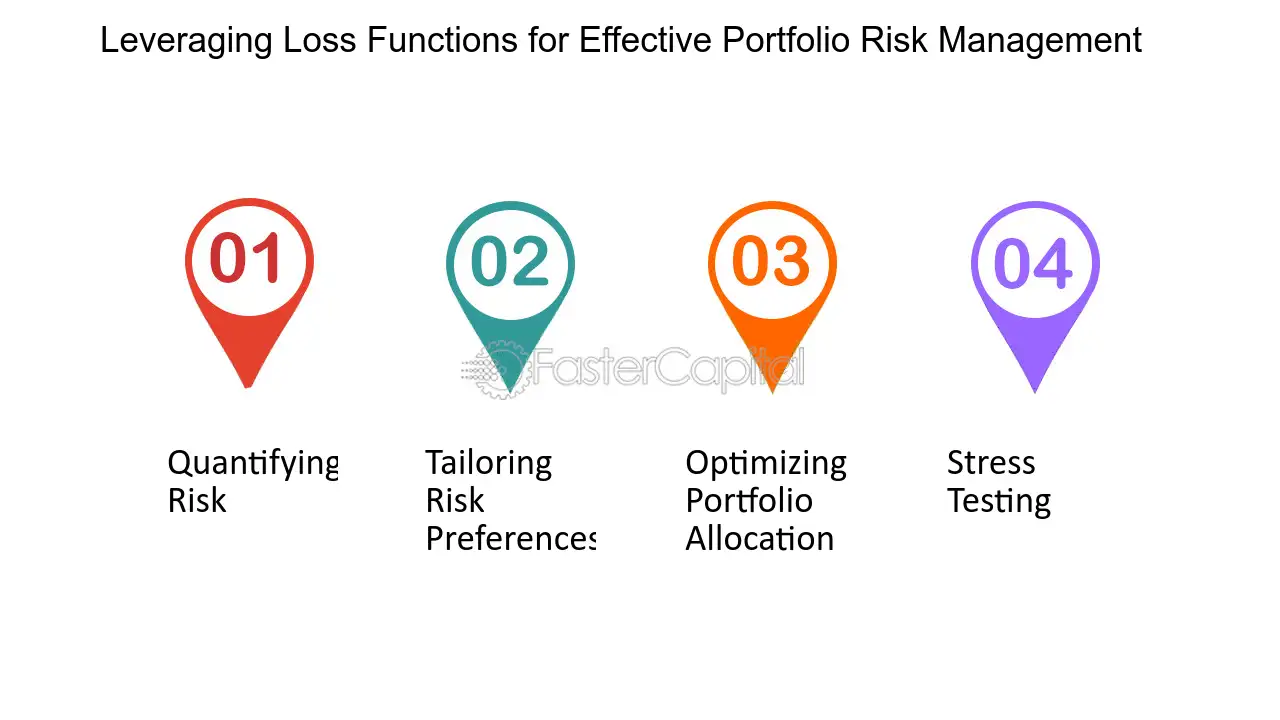 Leveraging Loss Functions for Effective Portfolio Risk Management

01

Quantifying Risk

02

Tailoring Risk Preferences

03

Optimizing Portfolio Allocation

04

Stress Testing

FasterCapital